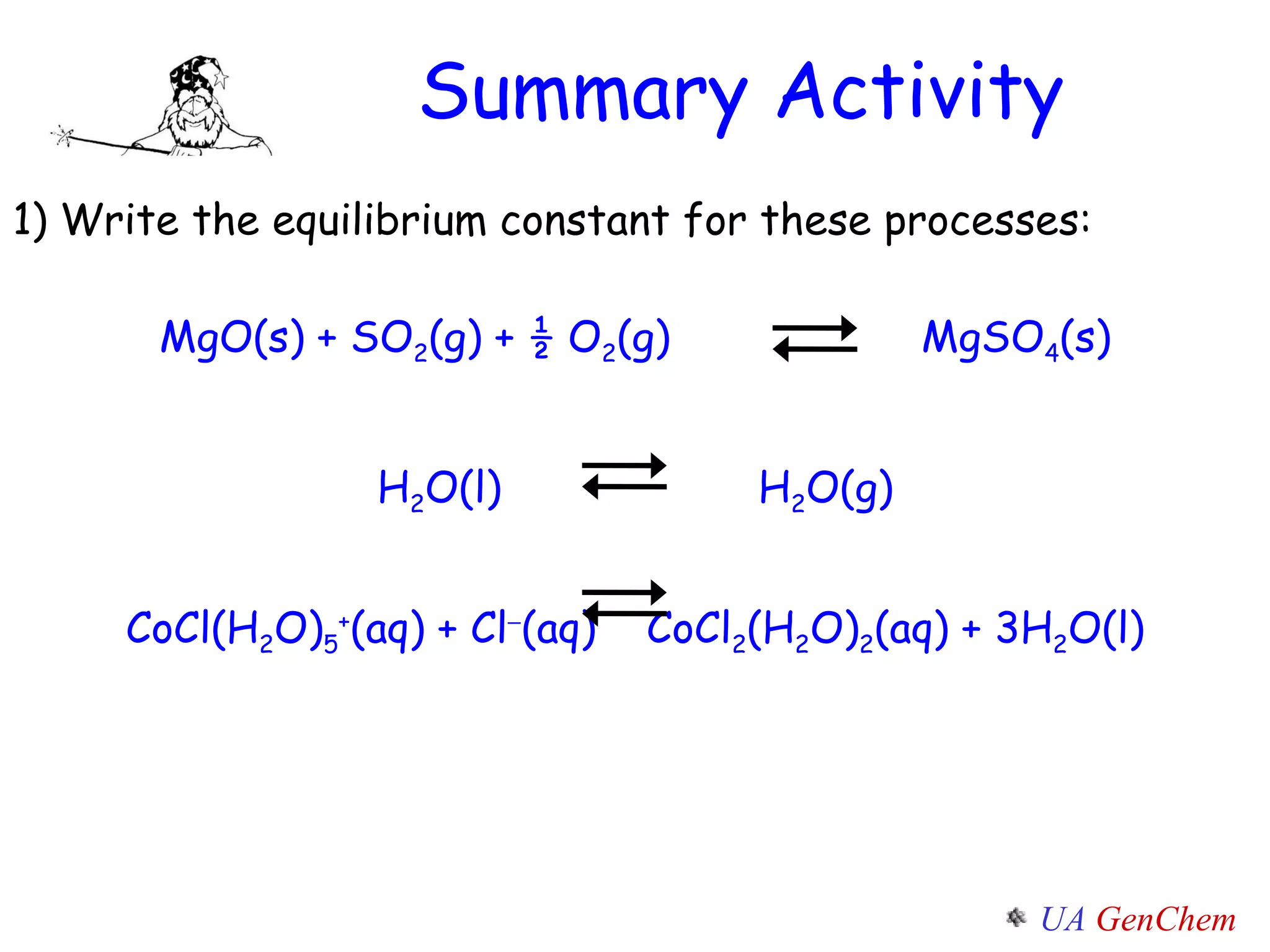 Summary Activity

1) Write the equilibrium constant for these processes:

$MgO(s) + SO_2(g) + \frac{1}{2} O_2(g) \rightleftharpoons MgSO_4(s)$

$H_2O(l) \rightleftharpoons H_2O(g)$

$CoCl(H_2O)_5^+(aq) + Cl^-(aq) \rightleftharpoons CoCl_2(H_2O)_2(aq) + 3H_2O(l)$

UA GenChem